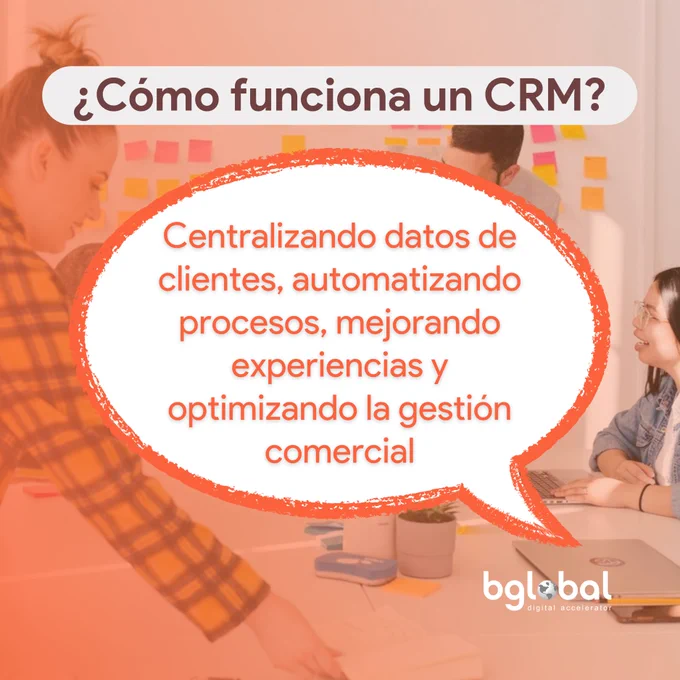 ¿Cómo funciona un CRM?

Centralizando datos de clientes, automatizando procesos, mejorando experiencias y optimizando la gestión comercial

bglobal
digital accelerator